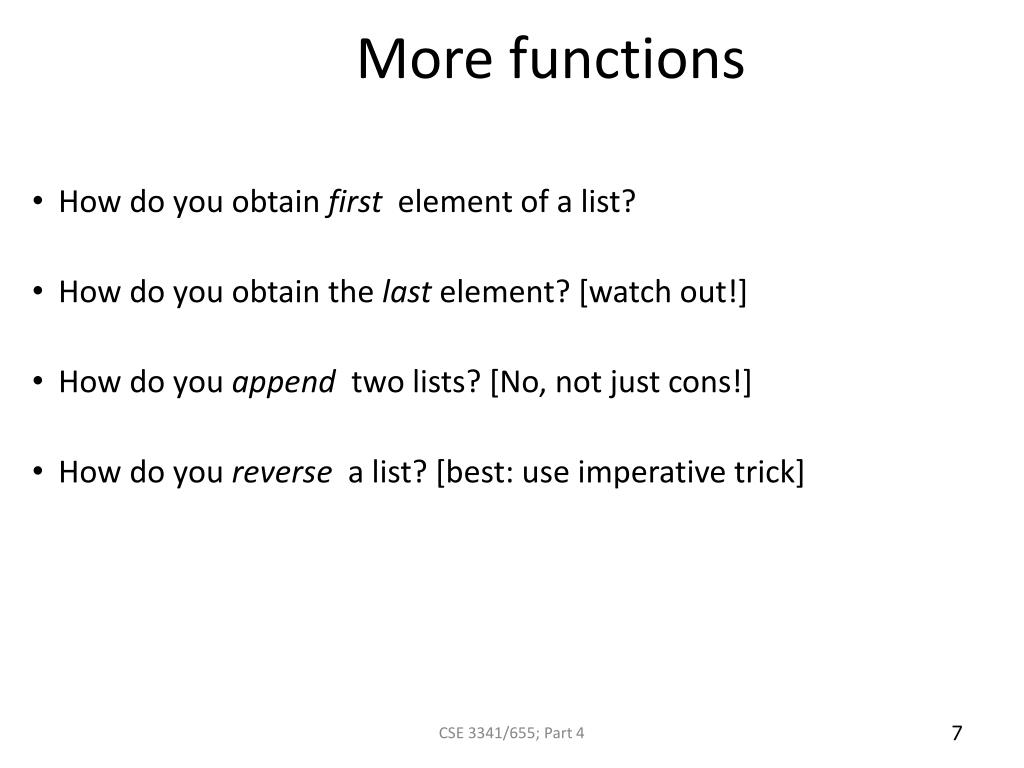 More functions

• How do you obtain first element of a list?

• How do you obtain the last element? [watch out!]

• How do you append two lists? [No, not just cons!]

• How do you reverse a list? [best: use imperative trick]

CSE 3341/655; Part 4

7